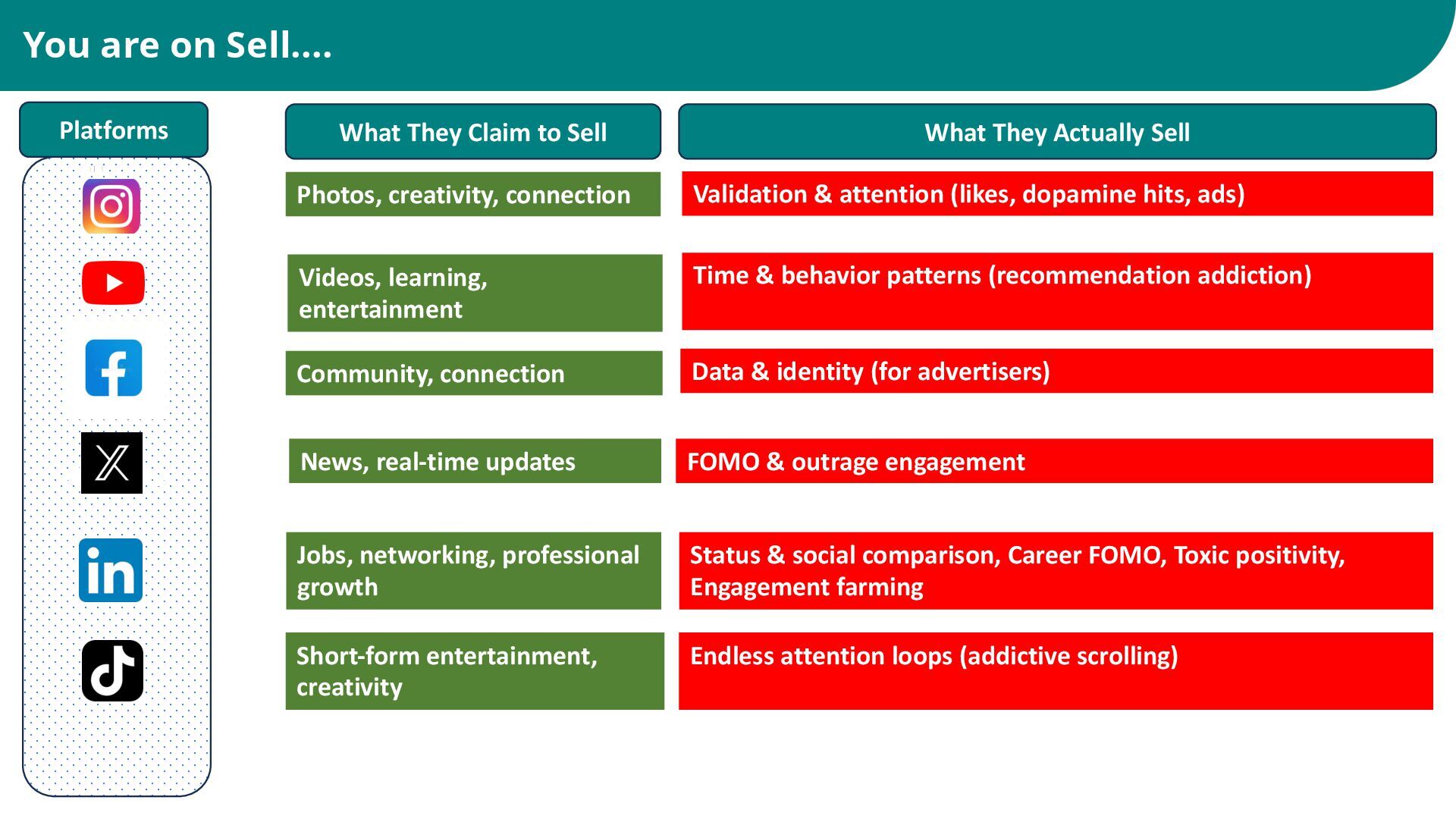 You are on Sell....

| Platforms | What They Claim to Sell | What They Actually Sell |
|---|---|---|
| | Photos, creativity, connection | Validation & attention (likes, dopamine hits, ads) |
| | Videos, learning, entertainment | Time & behavior patterns (recommendation addiction) |
| | Community, connection | Data & identity (for advertisers) |
| | News, real-time updates | FOMO & outrage engagement |
| in | Jobs, networking, professional growth | Status & social comparison, Career FOMO, Toxic positivity, Engagement farming |
| | Short-form entertainment, creativity | Endless attention loops (addictive scrolling) |